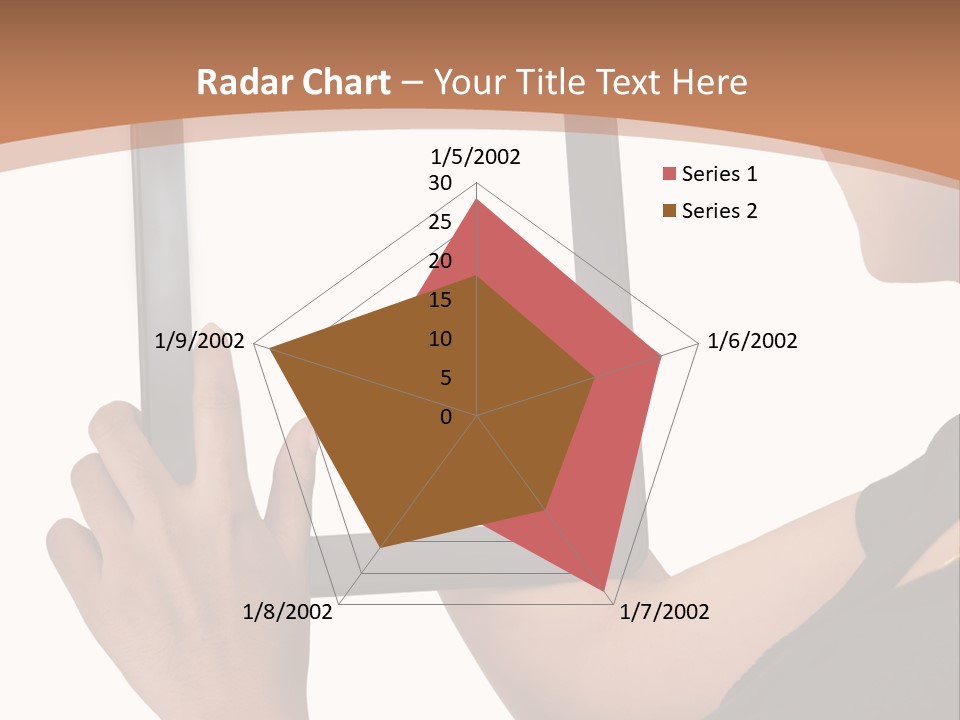 Radar Chart – Your Title Text Here

1/5/2002
30
25
20
15
10
5
0
1/6/2002
1/7/2002
1/8/2002
1/9/2002

Series 1
Series 2